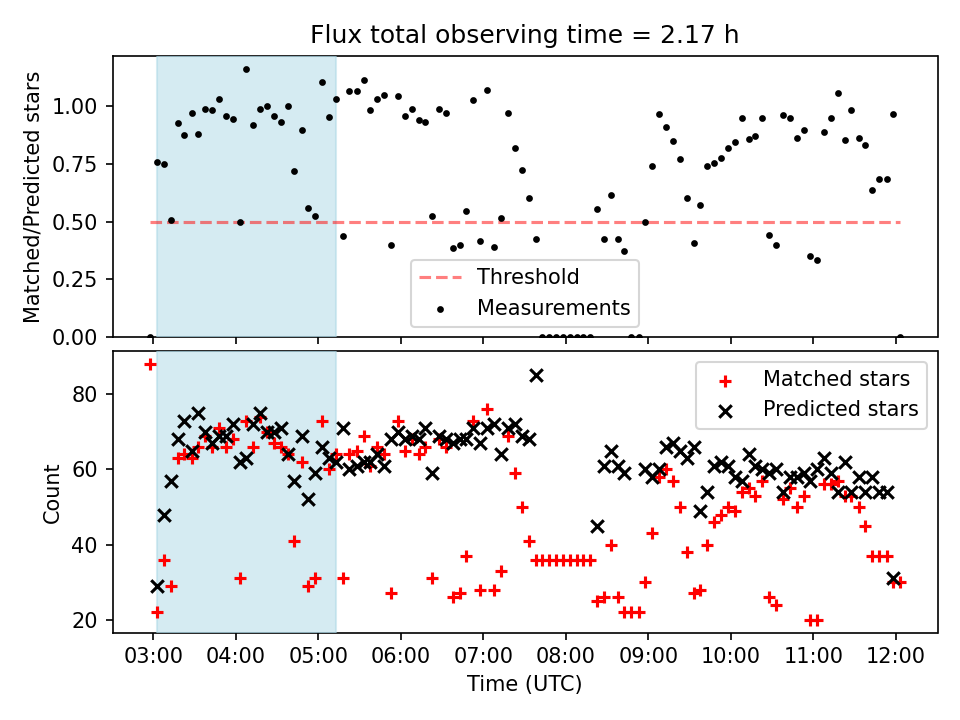 Flux total observing time = 2.17 h

Matched/Predicted stars

1.00
0.75
0.50
0.25
0.00

Threshold
Measurements

Count

80
60
40
20

Matched stars
Predicted stars

03:00 04:00 05:00 06:00 07:00 08:00 09:00 10:00 11:00 12:00

Time (UTC)